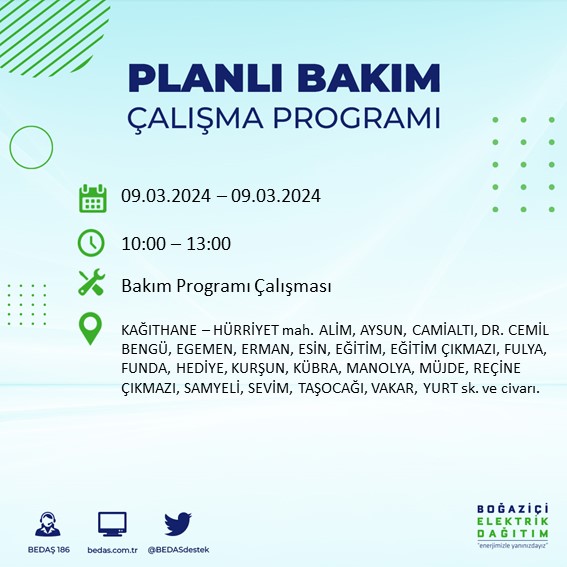 PLANLI BAKIM
ÇALIŞMA PROGRAMI

09.03.2024 – 09.03.2024

10:00 – 13:00

Bakım Programı Çalışması

KAĞITHANE – HÜRRİYET mah. ALİM, AYSUN, CAMİALTI, DR. CEMİL BENGÜ, EGEMEN, ERMAN, ESİN, EĞİTİM, EĞİTİM ÇIKMAZI, FULYA, FUNDA, HEDİYE, KURŞUN, KÜBRA, MANOLYA, MÜJDE, REÇİNE ÇIKMAZI, SAMYELİ, SEVİM, TAŞOCAĞI, VAKAR, YURT sk. ve civarı.

BEDAŞ 186
bedas.com.tr
@BEDASdestek

BOĞAZİÇİ
ELEKTRİK
DAĞITIM
"enerjimizle yanınızdayız"